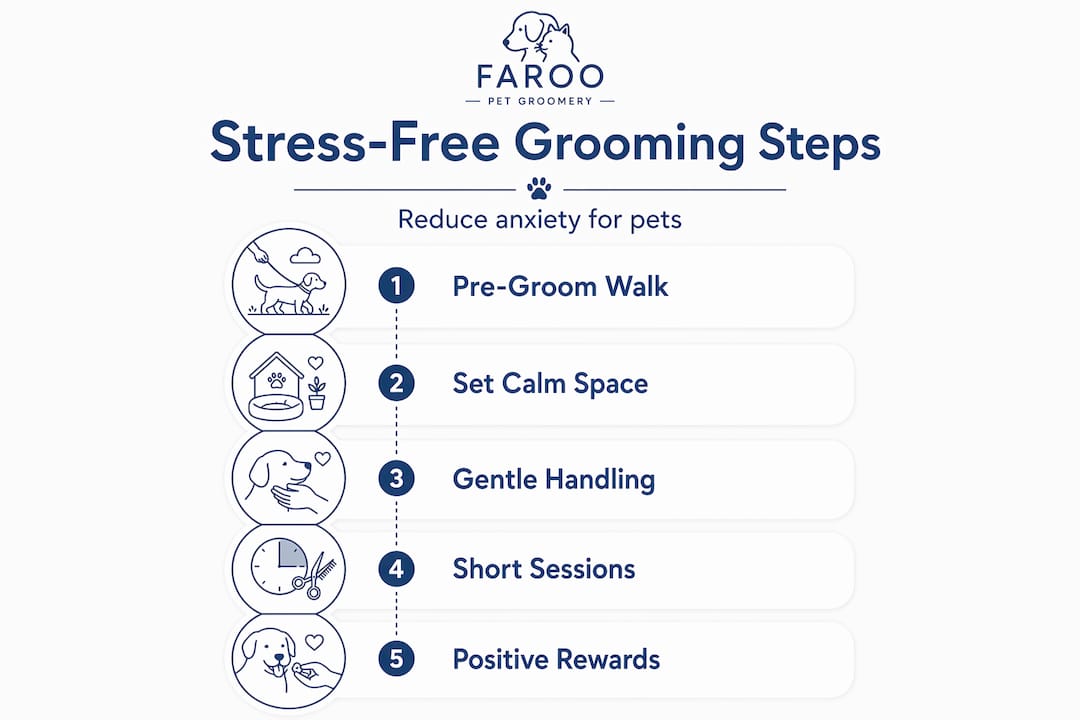 FAROO
PET GROOMERY

Stress-Free Grooming Steps

Reduce anxiety for pets

1 Pre-Groom Walk

2 Set Calm Space

3 Gentle Handling

4 Short Sessions

5 Positive Rewards